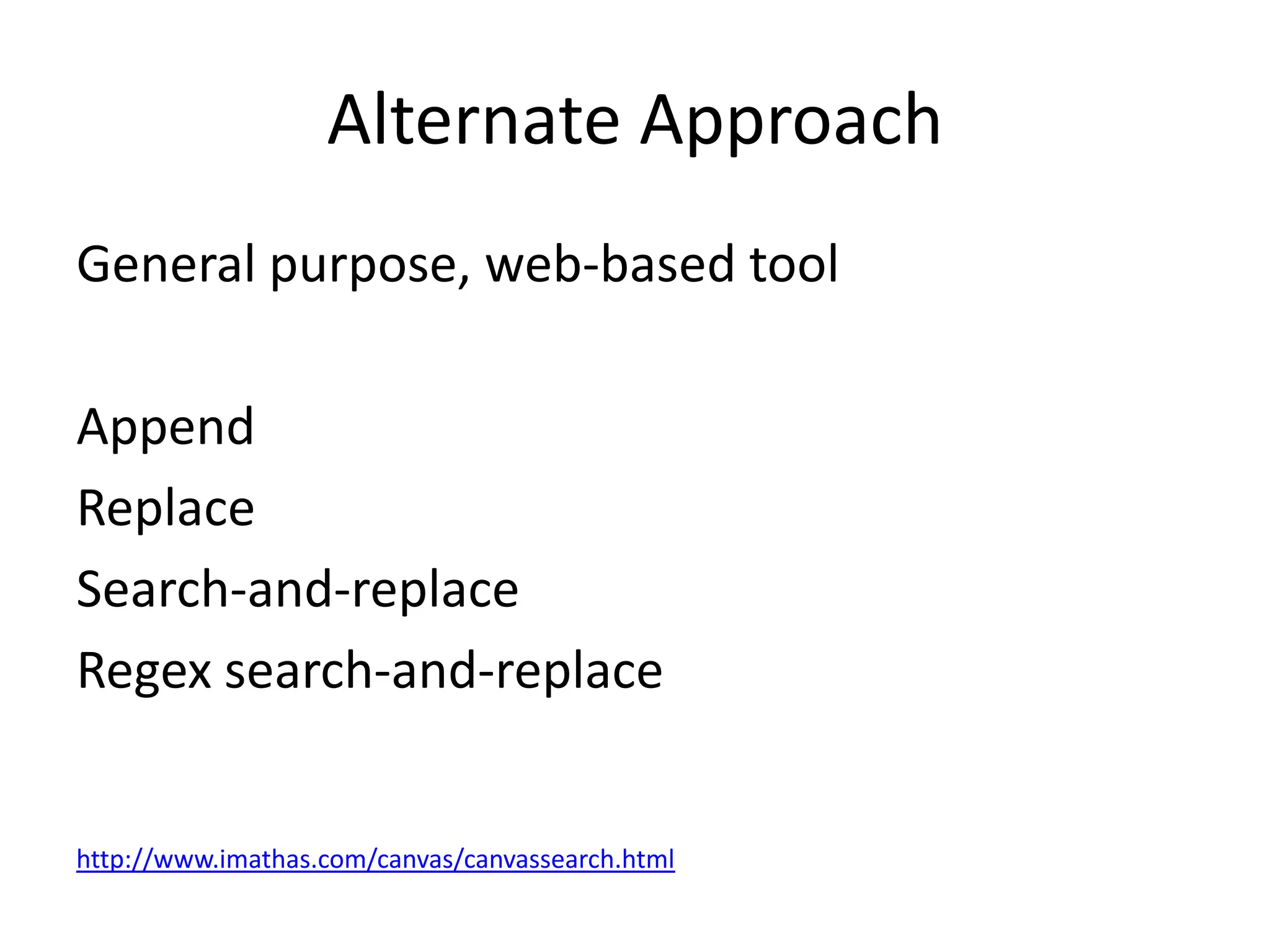 Alternate Approach

General purpose, web-based tool

Append
Replace
Search-and-replace
Regex search-and-replace

http://www.imathas.com/canvas/canvassearch.html